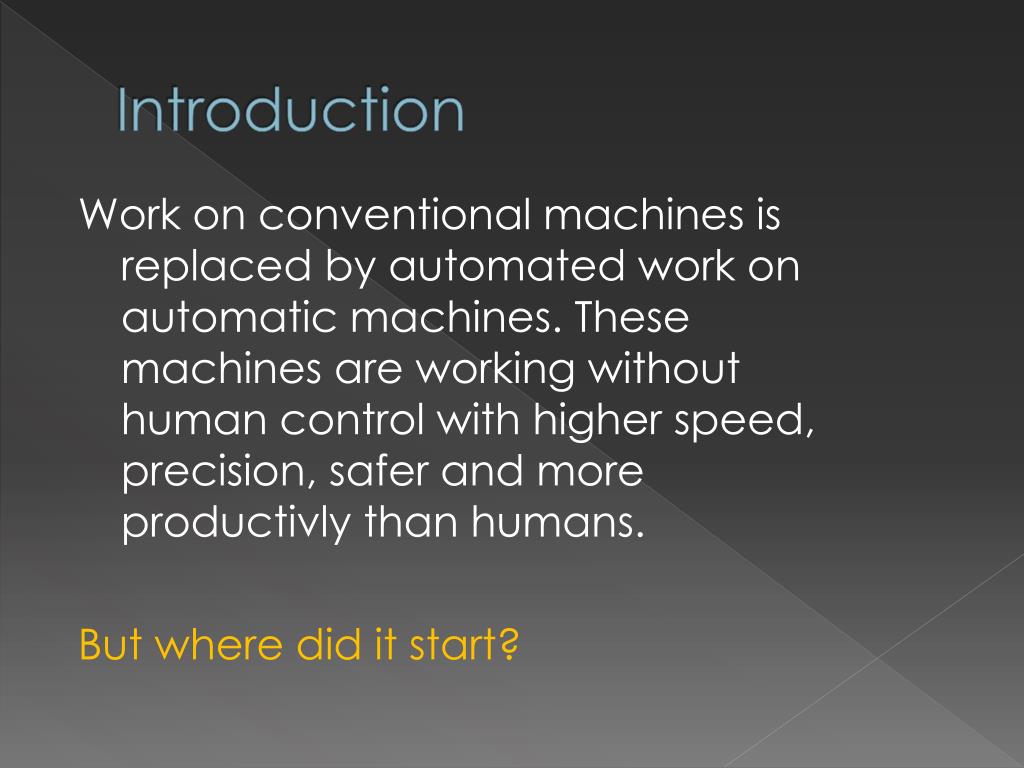 Introduction

Work on conventional machines is replaced by automated work on automatic machines. These machines are working without human control with higher speed, precision, safer and more productivly than humans.

But where did it start?